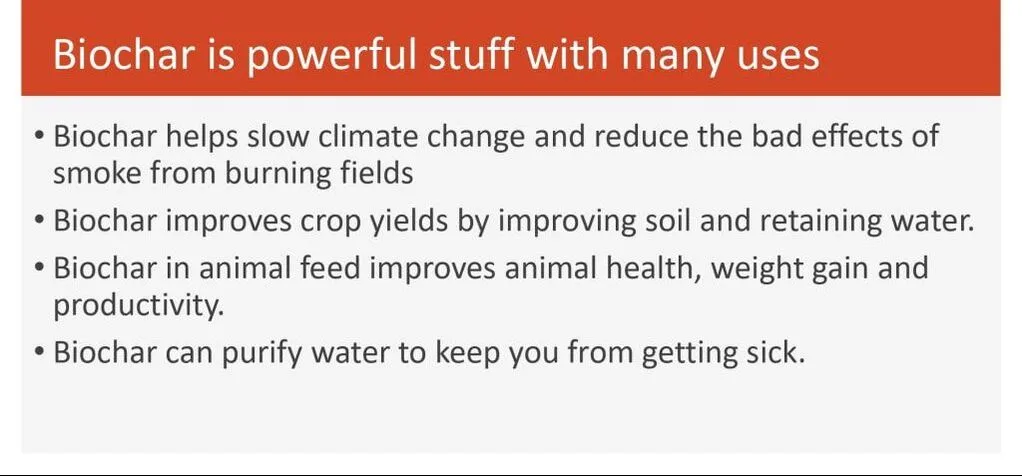 Biochar is powerful stuff with many uses

• Biochar helps slow climate change and reduce the bad effects of smoke from burning fields

• Biochar improves crop yields by improving soil and retaining water.

• Biochar in animal feed improves animal health, weight gain and productivity.

• Biochar can purify water to keep you from getting sick.